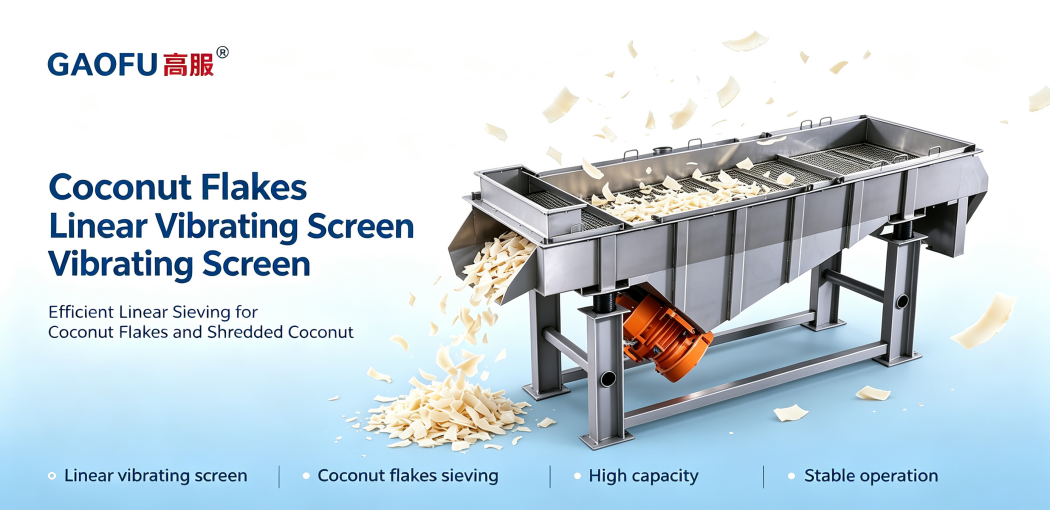 GAOFU 高服®

Coconut Flakes Linear Vibrating Screen Vibrating Screen

Efficient Linear Sieving for Coconut Flakes and Shredded Coconut

Linear vibrating screen | Coconut flakes sieving | High capacity | Stable operation